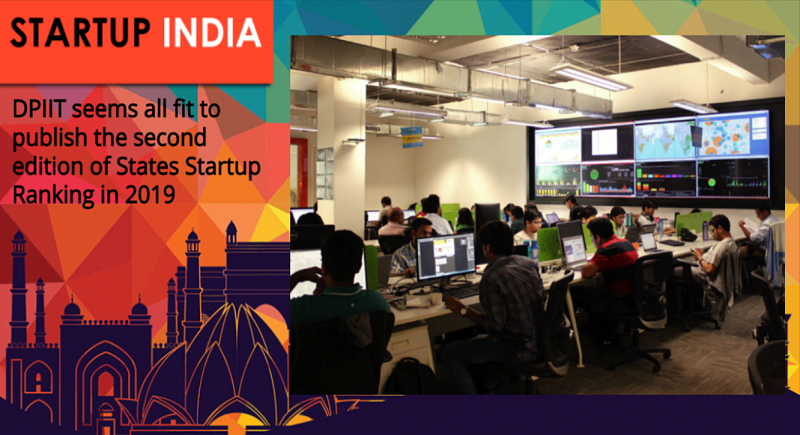 STARTUP INDIA

DPIIT seems all fit to publish the second edition of States Startup Ranking in 2019